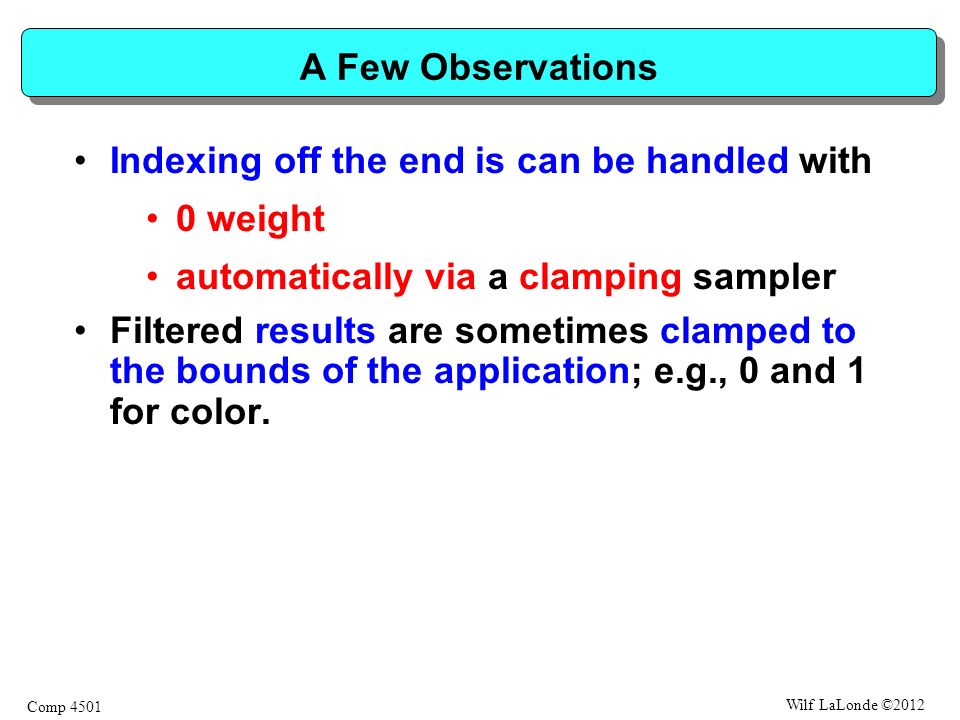 A Few Observations

• Indexing off the end is can be handled with
  • 0 weight
  • automatically via a clamping sampler
• Filtered results are sometimes clamped to the bounds of the application; e.g., 0 and 1 for color.

Comp 4501

Wilf LaLonde ©2012